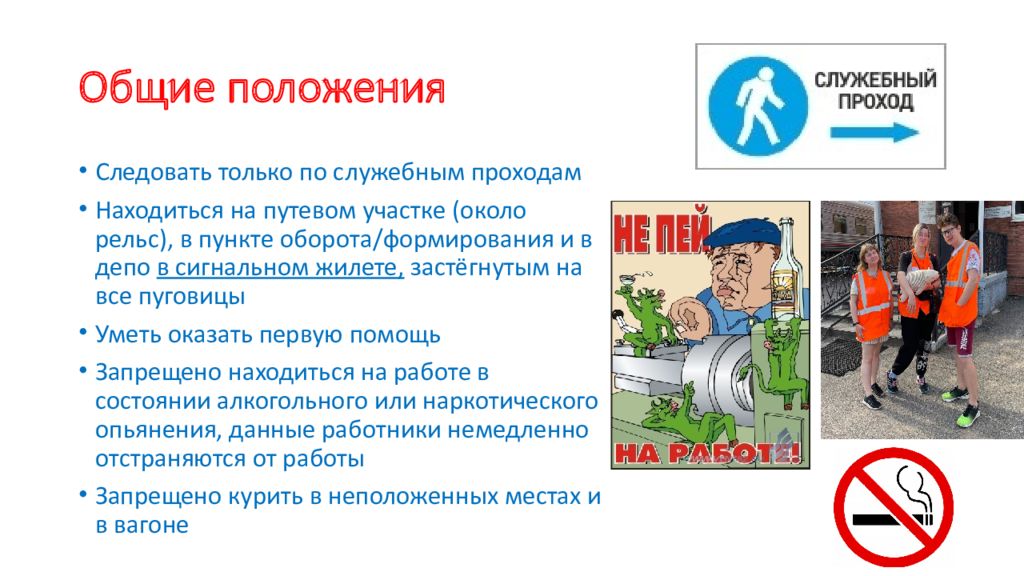 Общие положения

• Следовать только по служебным проходам

• Находиться на путевом участке (около рельс), в пункте оборота/формирования и в депо в сигнальном жилете, застёгнутым на все пуговицы

• Уметь оказать первую помощь

• Запрещено находиться на работе в состоянии алкогольного или наркотического опьянения, данные работники немедленно отстраняются от работы

• Запрещено курить в неположенных местах и в вагоне

СЛУЖЕБНЫЙ ПРОХОД

НЕ ПЕЙ

НА РАБОТЕ!